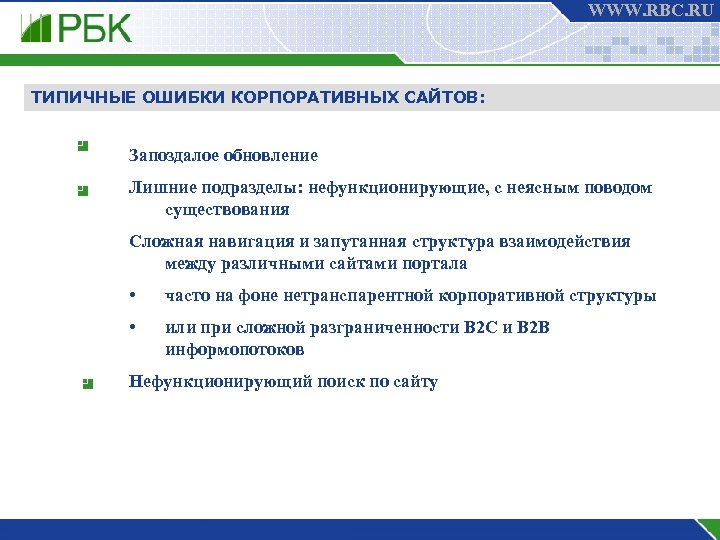 РБК

WWW.RBC.RU

ТИПИЧНЫЕ ОШИБКИ КОРПОРАТИВНЫХ САЙТОВ:

Запоздалое обновление

Лишние подразделы: нефункционирующие, с неясным поводом существования

Сложная навигация и запутанная структура взаимодействия между различными сайтами портала

• часто на фоне нетранспарентной корпоративной структуры

• или при сложной разграниченности B2C и B2B информопотоков

Нефункционирующий поиск по сайту